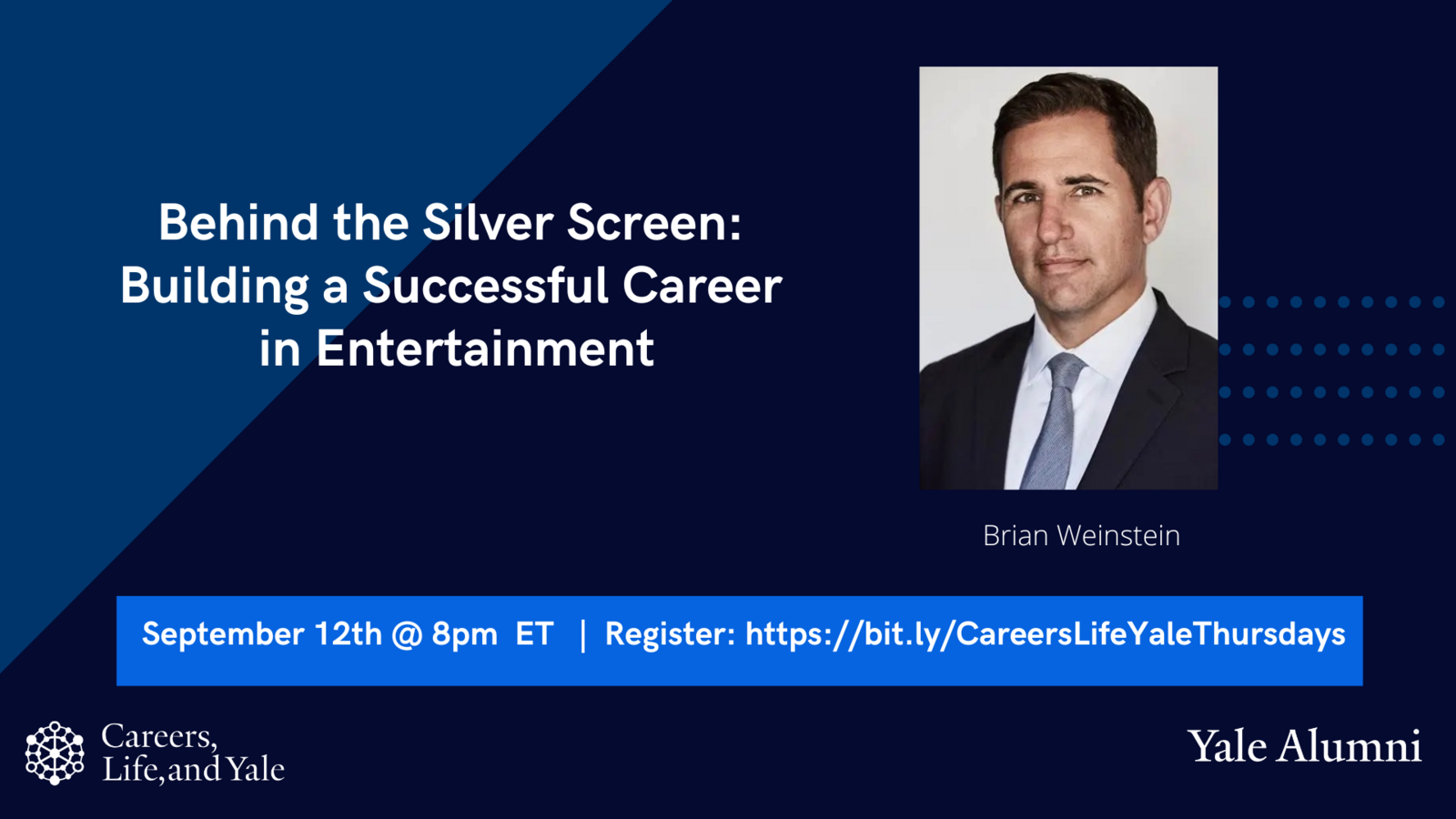 Behind the Silver Screen: Building a Successful Career in Entertainment

Brian Weinstein

September 12th @ 8pm ET | Register: https://bit.ly/CareersLifeYaleThursdays

Careers, Life, and Yale

Yale Alumni